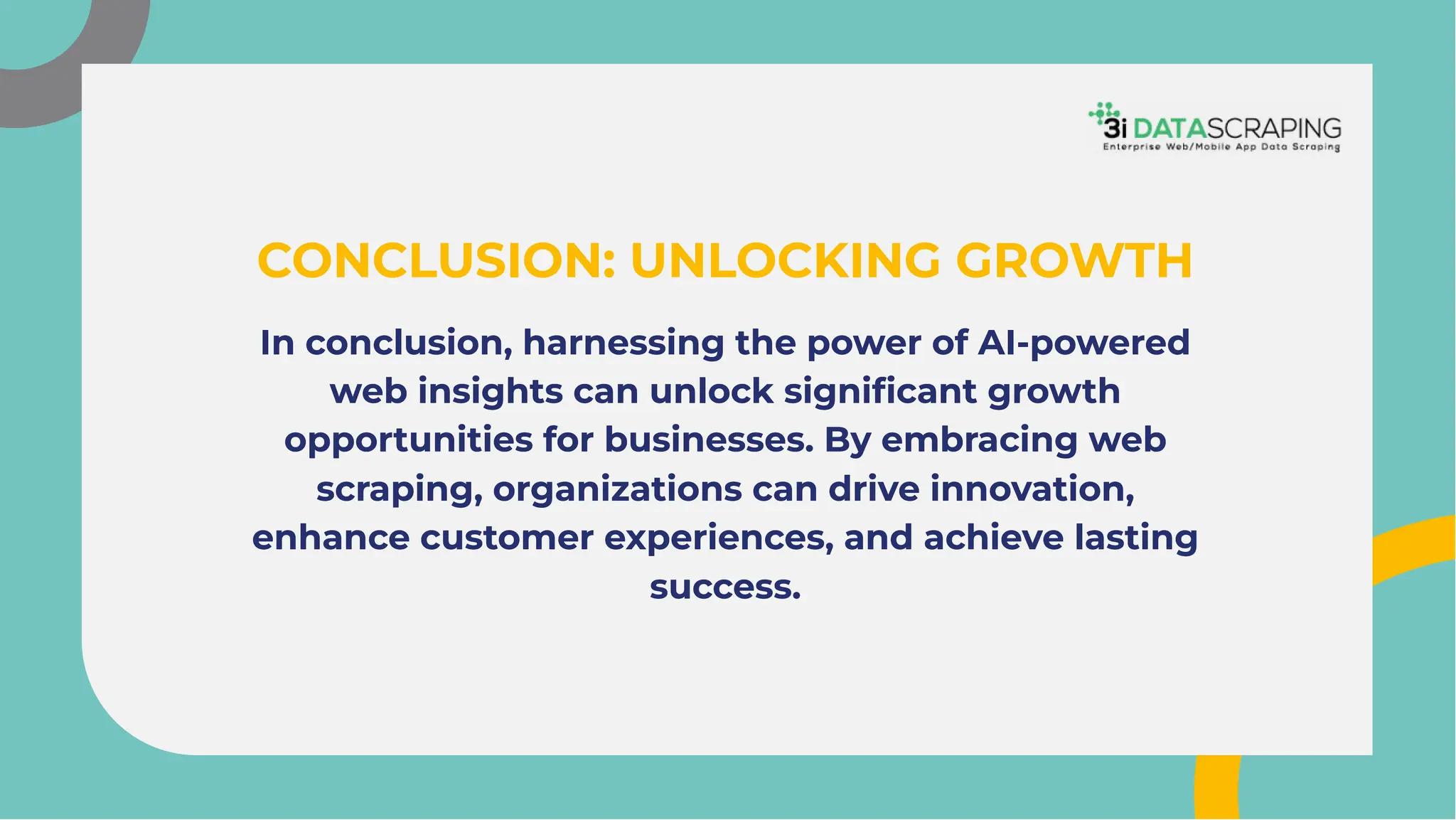 3i DATASCRAPING
Enterprise Web/Mobile App Data Scraping

CONCLUSION: UNLOCKING GROWTH

In conclusion, harnessing the power of AI-powered web insights can unlock significant growth opportunities for businesses. By embracing web scraping, organizations can drive innovation, enhance customer experiences, and achieve lasting success.